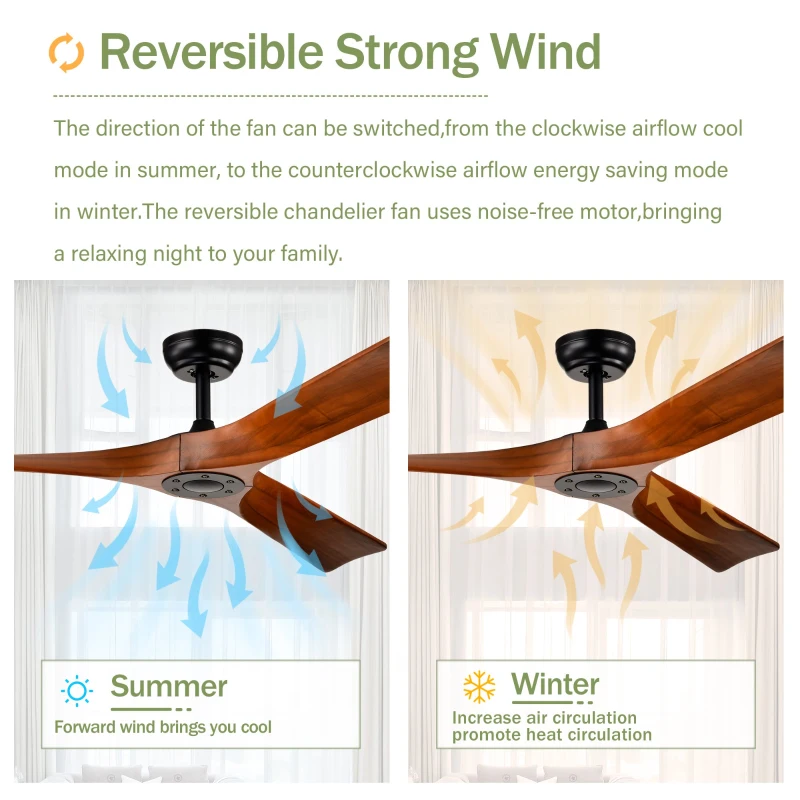 Reversible Strong Wind

The direction of the fan can be switched,from the clockwise airflow cool mode in summer, to the counterclockwise airflow energy saving mode in winter.The reversible chandelier fan uses noise-free motor,bringing a relaxing night to your family.

Summer

Forward wind brings you cool

Winter

Increase air circulation promote heat circulation